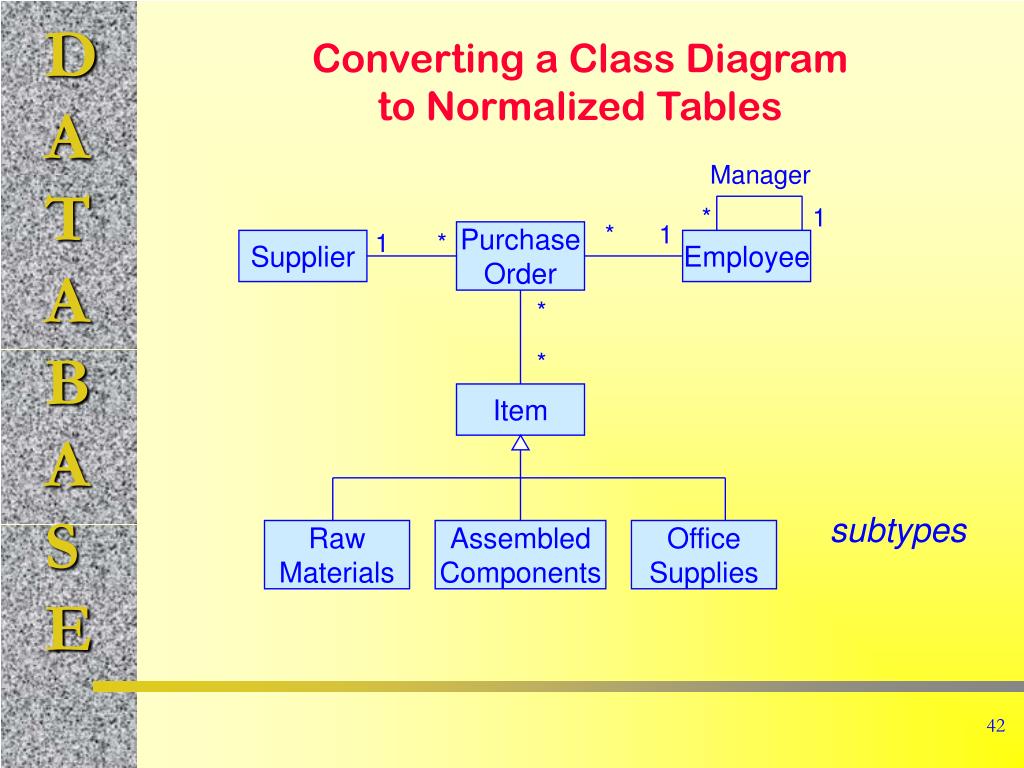 D
A
T
A
B
A
S
E

Converting a Class Diagram to Normalized Tables

Manager

\*

1

Supplier

1

\*

Purchase Order

\*

1

Employee

\*

\*

Item

Raw Materials

Assembled Components

Office Supplies

subtypes

42